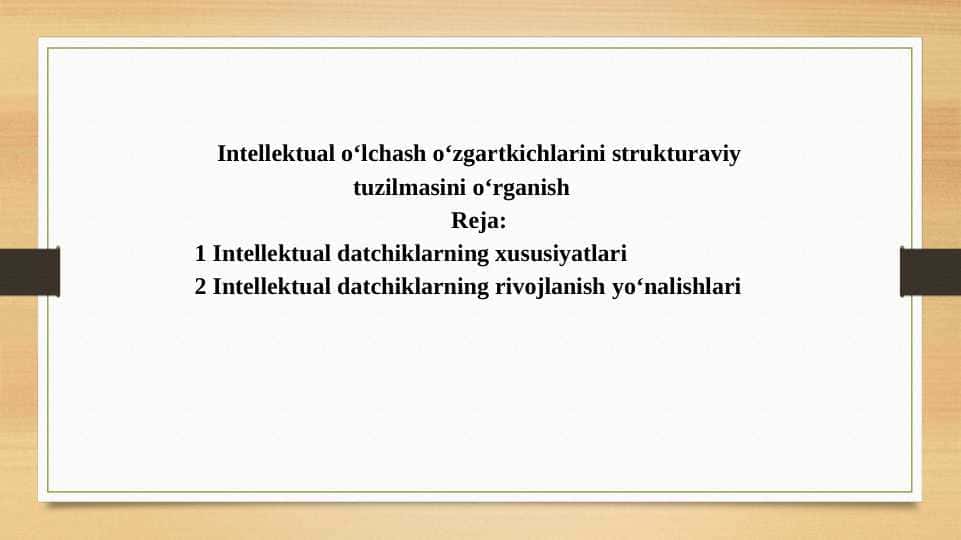 Intellektual o‘lchash o‘zgartkichlarini strukturaviy tuzilmasini o‘rganish

Reja:

1 Intellektual datchiklarning xususiyatlari
2 Intellektual datchiklarning rivojlanish yo‘nalishlari